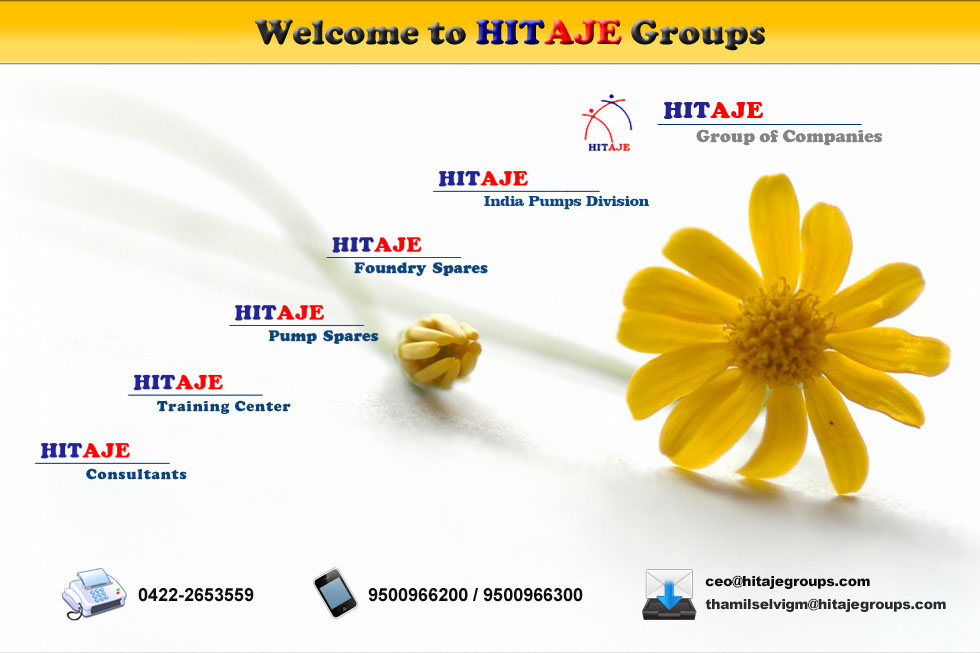 Welcome to HITAJE Groups

HITAJE

HITAJE
Group of Companies

HITAJE
India Pumps Division

HITAJE
Foundry Spares

HITAJE
Pump Spares

HITAJE
Training Center

HITAJE
Consultants

0422-2653559

9500966200 / 9500966300

ceo@hitajegroups.com
thamilselvigm@hitajegroups.com